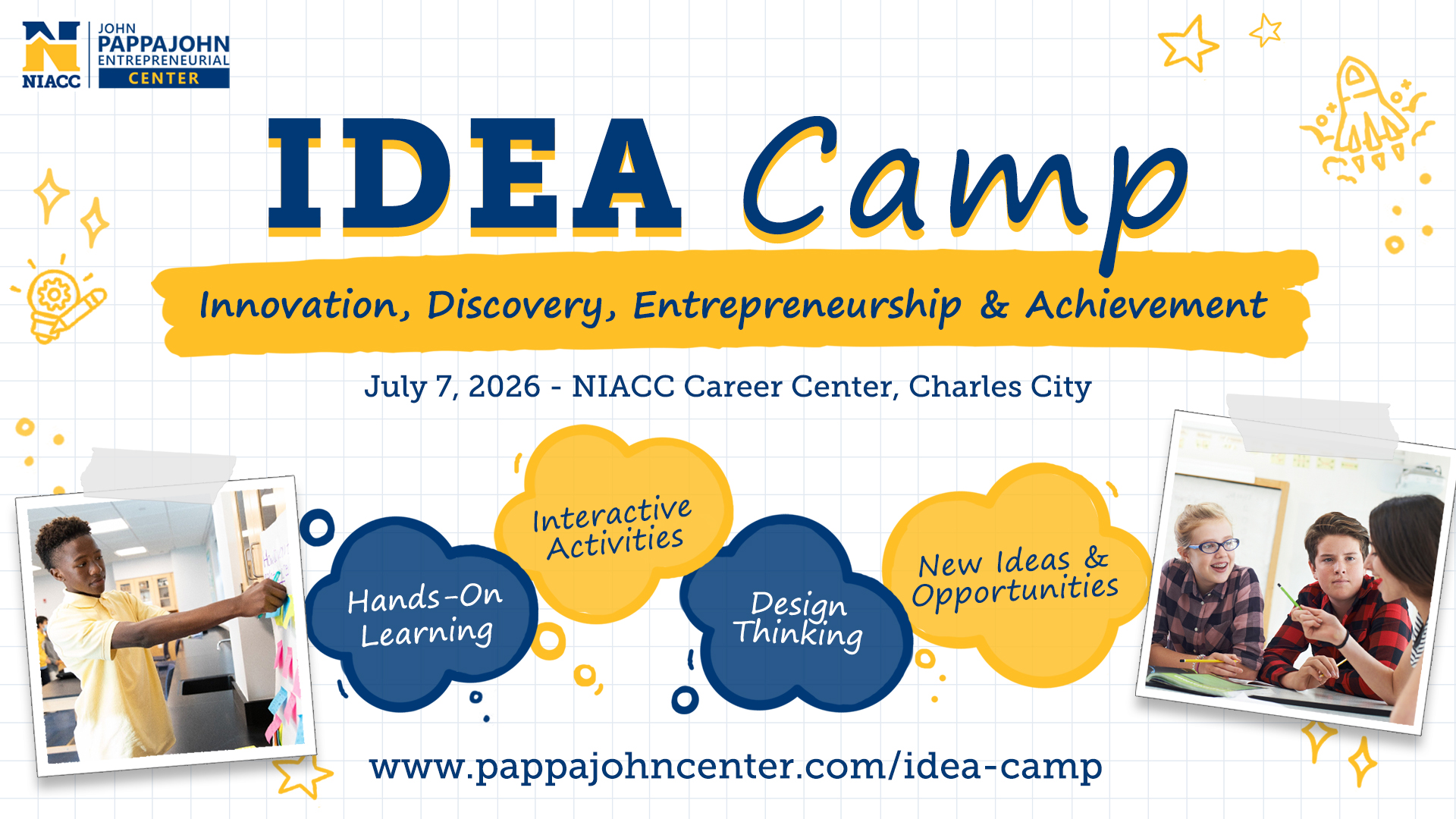 NIACC JOHN PAPPAJOHN ENTREPRENEURIAL CENTER

IDEA Camp

Innovation, Discovery, Entrepreneurship & Achievement

July 7, 2026 - NIACC Career Center, Charles City

Hands-On Learning

Interactive Activities

Design Thinking

New Ideas & Opportunities

www.pappajohncenter.com/idea-camp